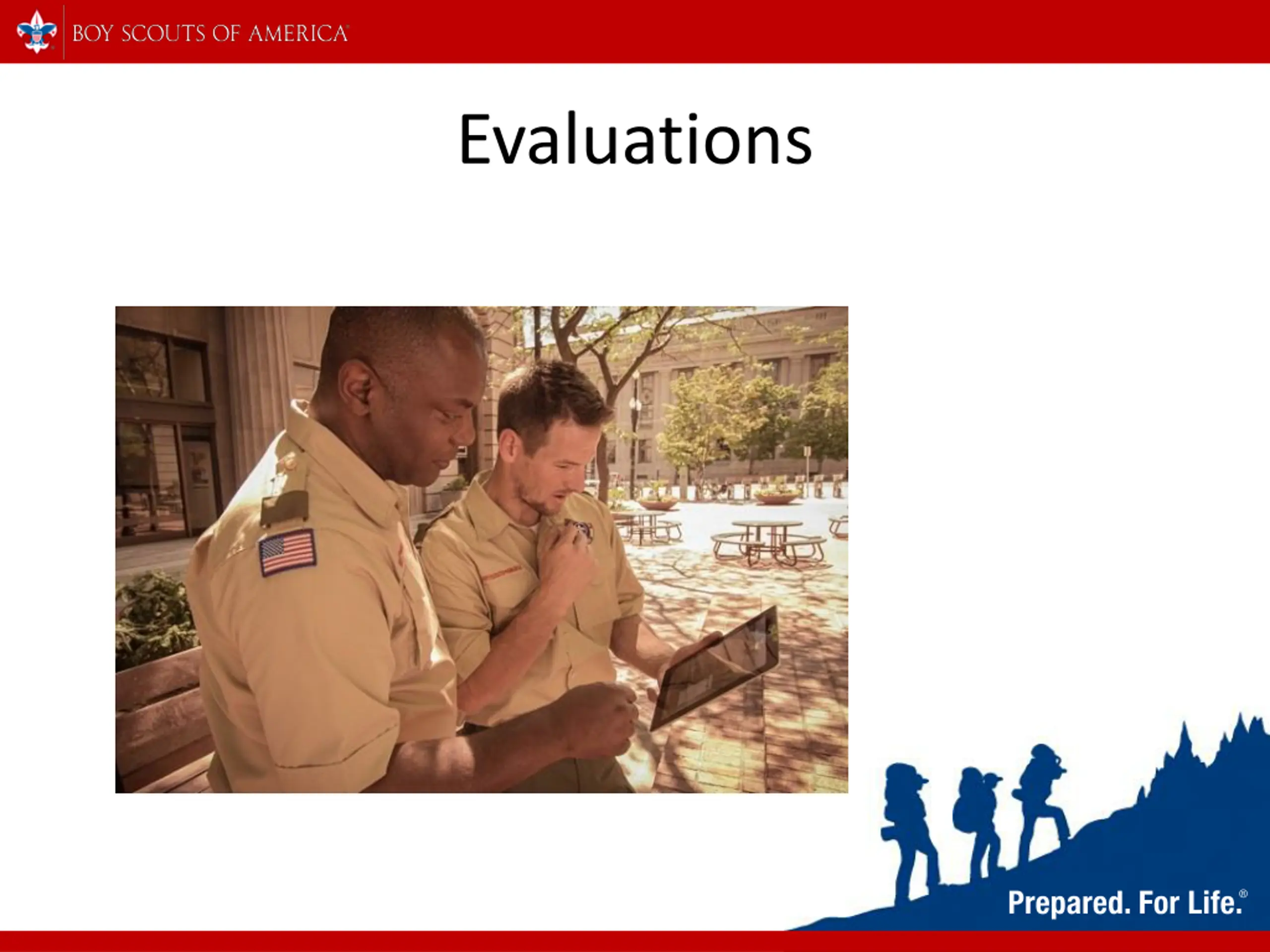 BOY SCOUTS OF AMERICA®

Evaluations

Prepared. For Life.®